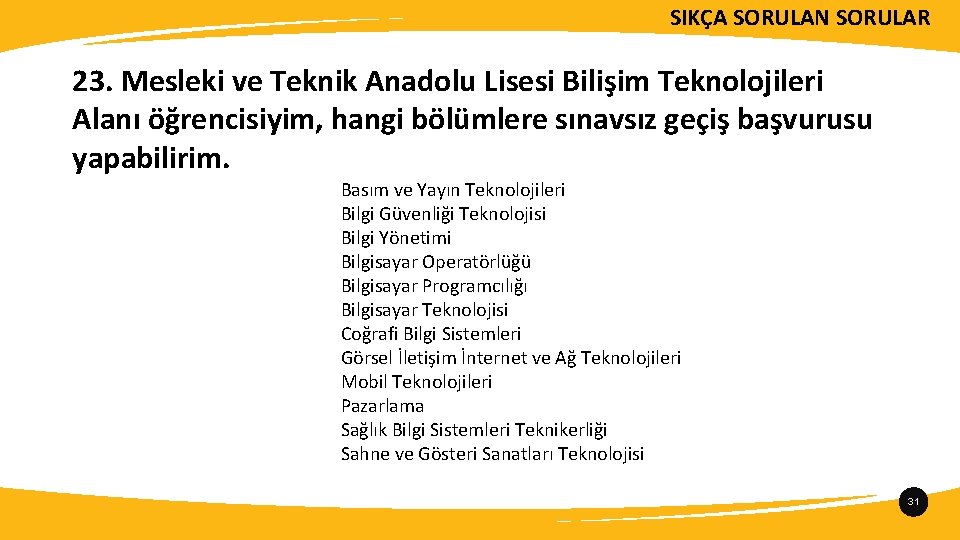 SIKÇA SORULAN SORULAR

23. Mesleki ve Teknik Anadolu Lisesi Bilişim Teknolojileri Alanı öğrencisiyim, hangi bölümlere sınavsız geçiş başvurusu yapabilirim.

Basım ve Yayın Teknolojileri
Bilgi Güvenliği Teknolojisi
Bilgi Yönetimi
Bilgisayar Operatörlüğü
Bilgisayar Programcılığı
Bilgisayar Teknolojisi
Coğrafi Bilgi Sistemleri
Görsel İletişim İnternet ve Ağ Teknolojileri
Mobil Teknolojileri
Pazarlama
Sağlık Bilgi Sistemleri Teknikerliği
Sahne ve Gösteri Sanatları Teknolojisi

31